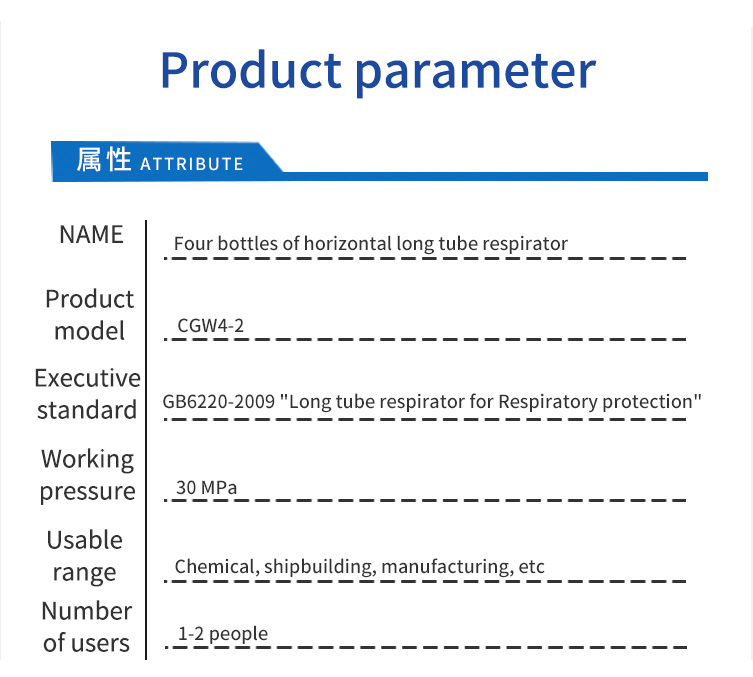 Product parameter

属性 ATTRIBUTE

| NAME | Four bottles of horizontal long tube respirator |
|---|---|
| Product model | CGW4-2 |
| Executive standard | GB6220-2009 "Long tube respirator for Respiratory protection" |
| Working pressure | 30 MPa |
| Usable range | Chemical, shipbuilding, manufacturing, etc |
| Number of users | 1-2 people |